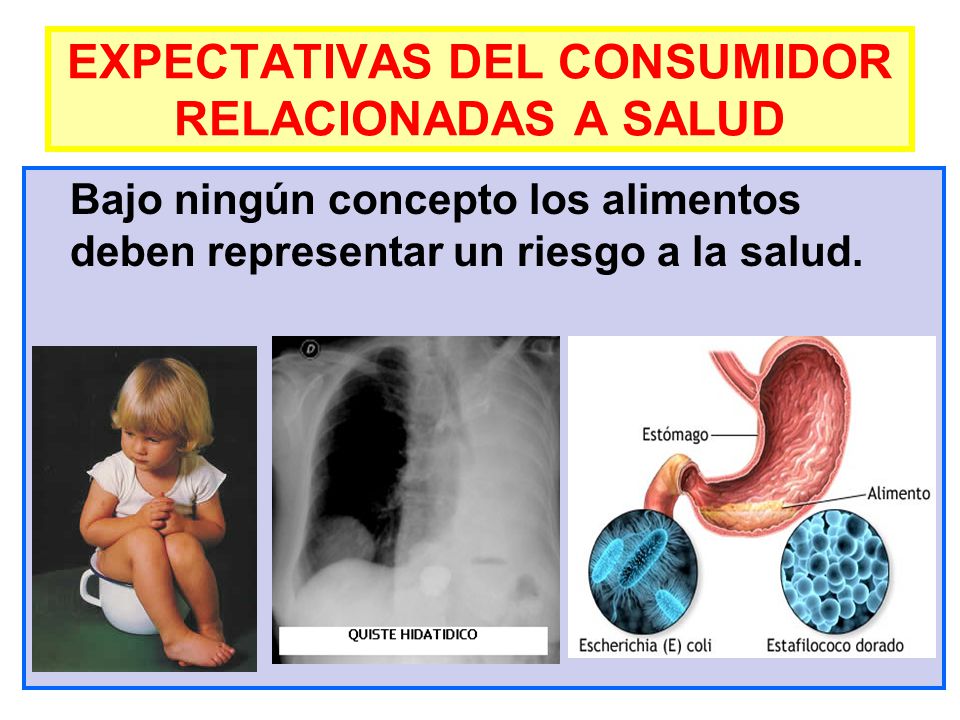 EXPECTATIVAS DEL CONSUMIDOR RELACIONADAS A SALUD

Bajo ningún concepto los alimentos deben representar un riesgo a la salud.

D

QUISTE HIDATIDICO

Estómago

Alimento

Escherichia (E) coli

Estafilococo dorado